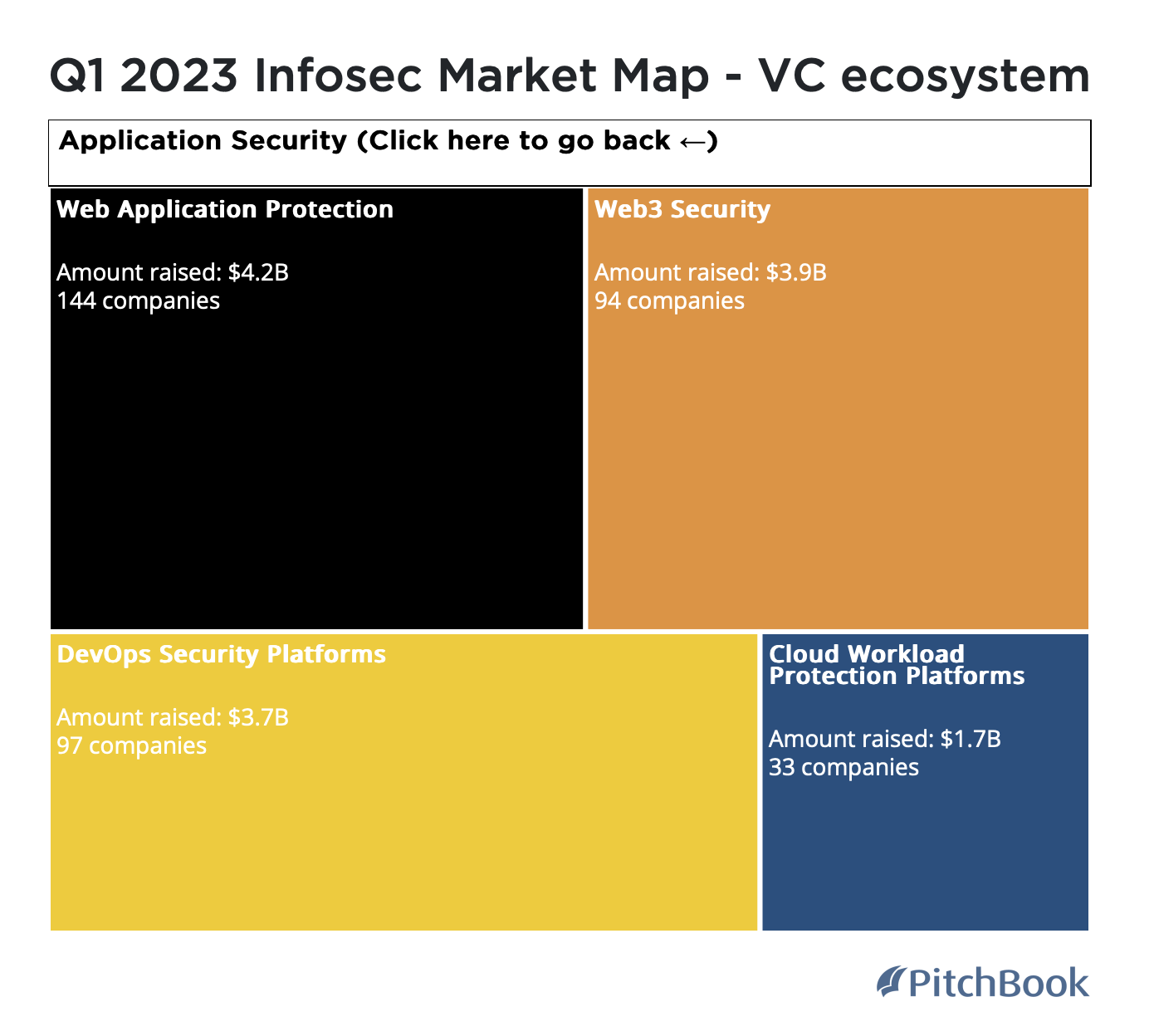 Q1 2023 Infosec Market Map - VC ecosystem

Application Security (Click here to go back ←)

Web Application Protection

Amount raised: $4.2B
144 companies

Web3 Security

Amount raised: $3.9B
94 companies

DevOps Security Platforms

Amount raised: $3.7B
97 companies

Cloud Workload Protection Platforms

Amount raised: $1.7B
33 companies

PitchBook